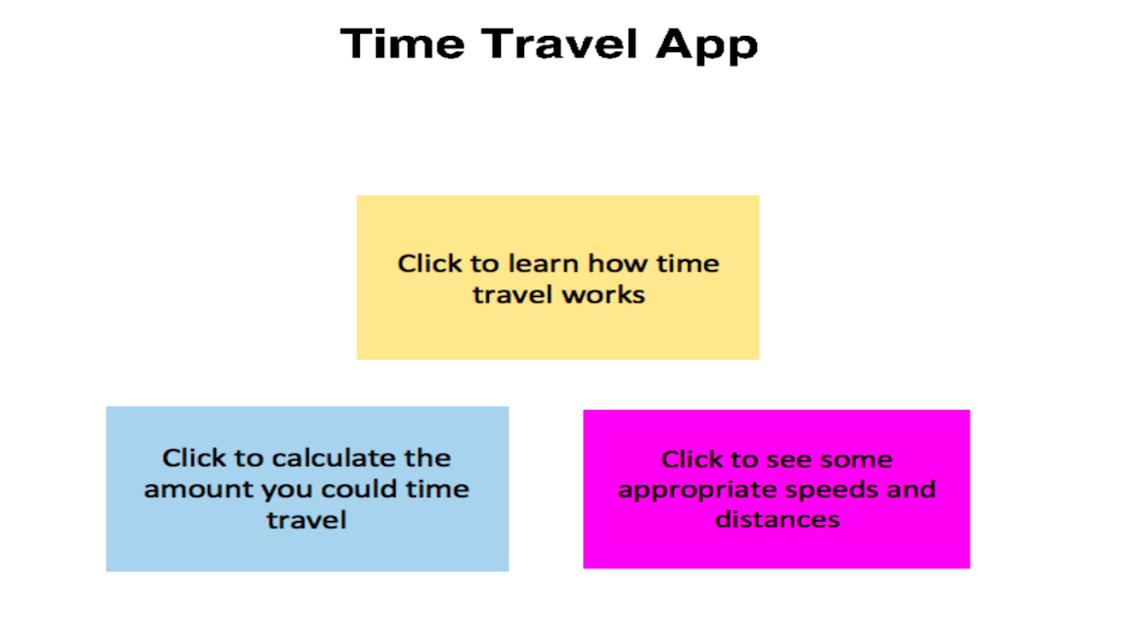 Time Travel App

Click to learn how time travel works

Click to calculate the amount you could time travel

Click to see some appropriate speeds and distances